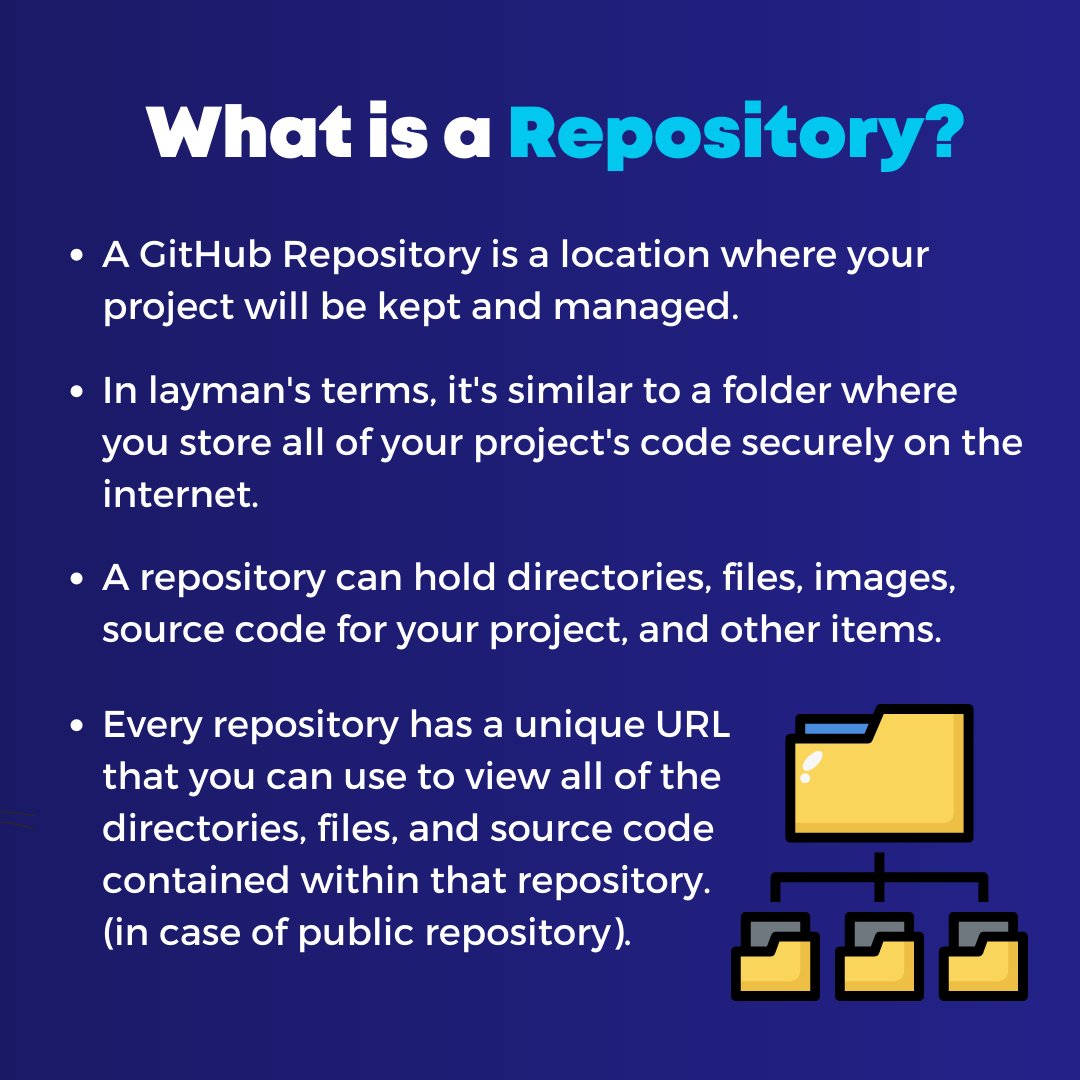 What is a Repository?

• A GitHub Repository is a location where your project will be kept and managed.

• In layman's terms, it's similar to a folder where you store all of your project's code securely on the internet.

• A repository can hold directories, files, images, source code for your project, and other items.

• Every repository has a unique URL that you can use to view all of the directories, files, and source code contained within that repository. (in case of public repository).